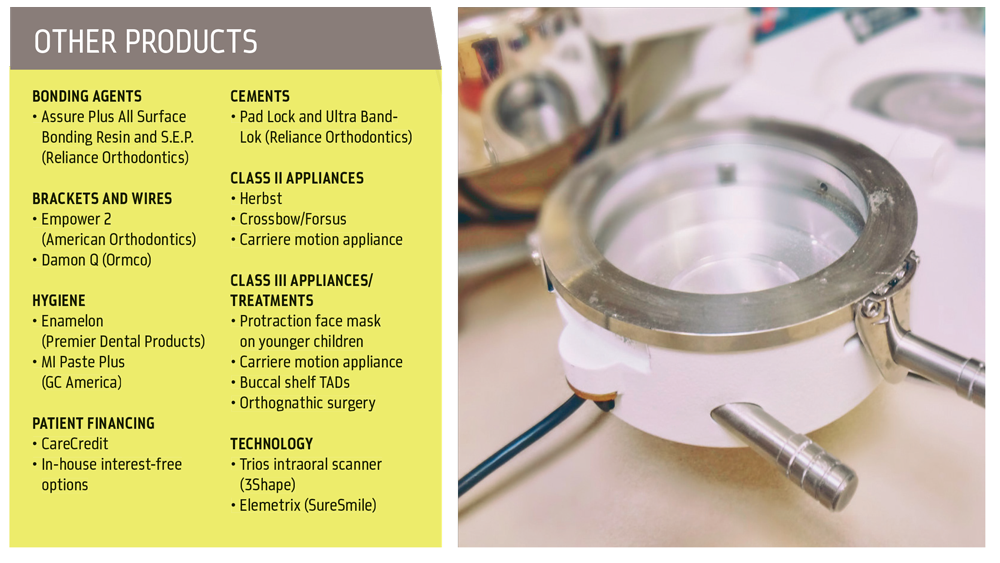 OTHER PRODUCTS

BONDING AGENTS
• Assure Plus All Surface Bonding Resin and S.E.P. (Reliance Orthodontics)

BRACKETS AND WIRES
• Empower 2 (American Orthodontics)
• Damon Q (Ormco)

HYGIENE
• Enamelon (Premier Dental Products)
• MI Paste Plus (GC America)

PATIENT FINANCING
• CareCredit
• In-house interest-free options

CEMENTS
• Pad Lock and Ultra Band-Lok (Reliance Orthodontics)

CLASS II APPLIANCES
• Herbst
• Crossbow/Forsus
• Carriere motion appliance

CLASS III APPLIANCES/ TREATMENTS
• Protraction face mask on younger children
• Carriere motion appliance
• Buccal shelf TADs
• Orthognathic surgery

TECHNOLOGY
• Trios intraoral scanner (3Shape)
• Elemetrix (SureSmile)